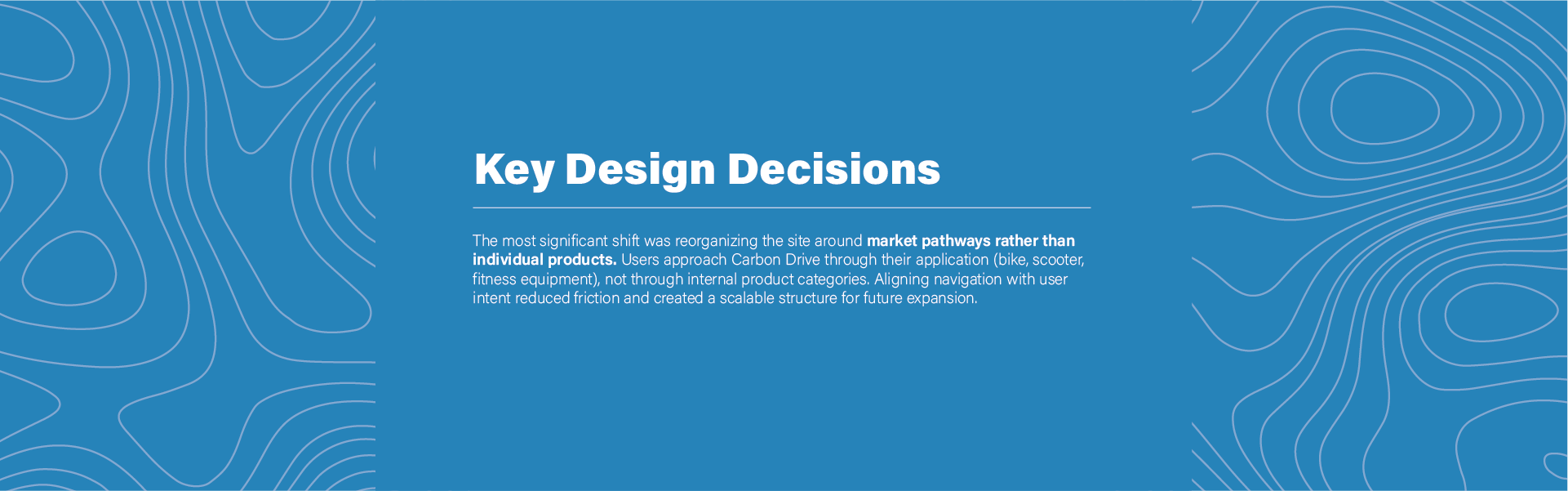 Key Design Decisions

The most significant shift was reorganizing the site around market pathways rather than individual products. Users approach Carbon Drive through their application (bike, scooter, fitness equipment), not through internal product categories. Aligning navigation with user intent reduced friction and created a scalable structure for future expansion.